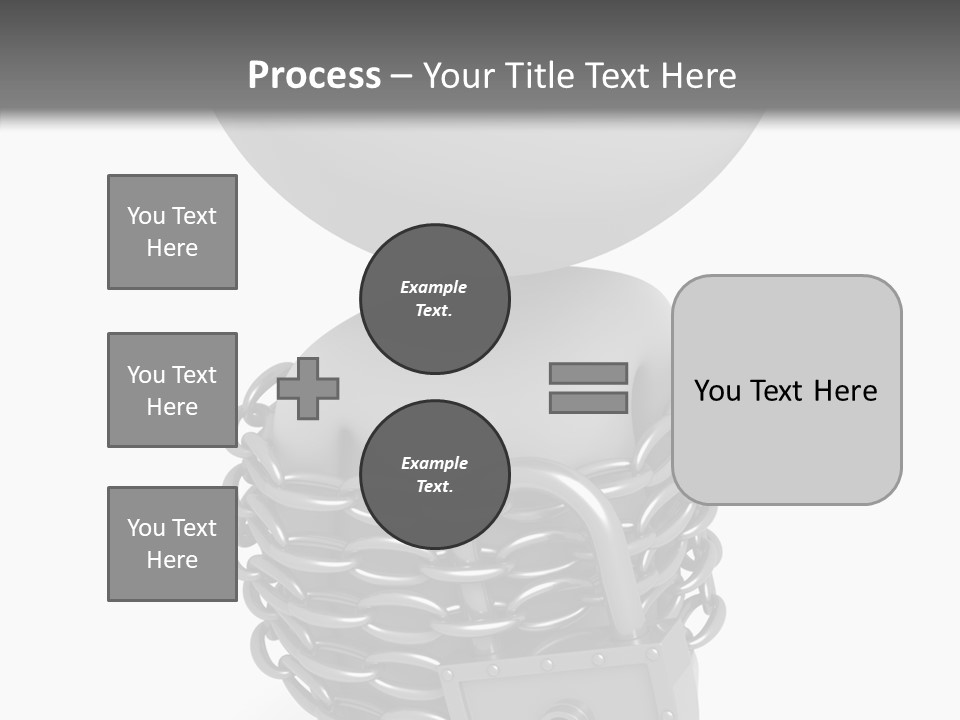 Process – Your Title Text Here

You Text Here

You Text Here

You Text Here

Example Text.

Example Text.

You Text Here